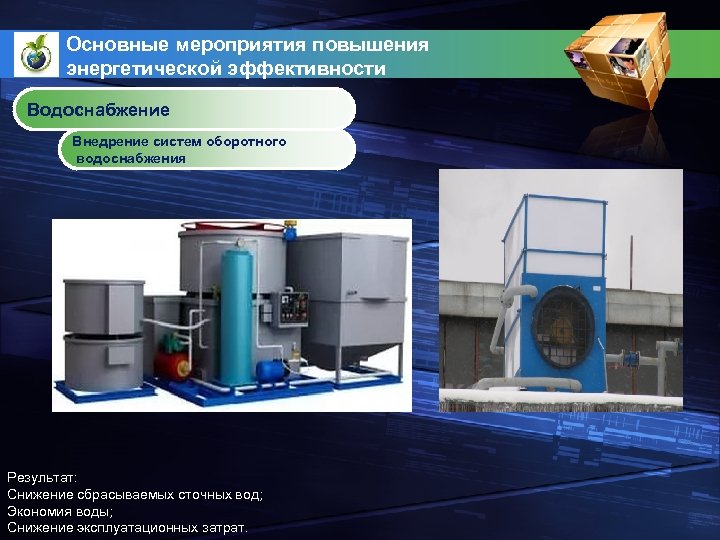 Основные мероприятия повышения энергетической эффективности

Водоснабжение

Внедрение систем оборотного водоснабжения

Результат:
Снижение сбрасываемых сточных вод;
Экономия воды;
Снижение эксплуатационных затрат.